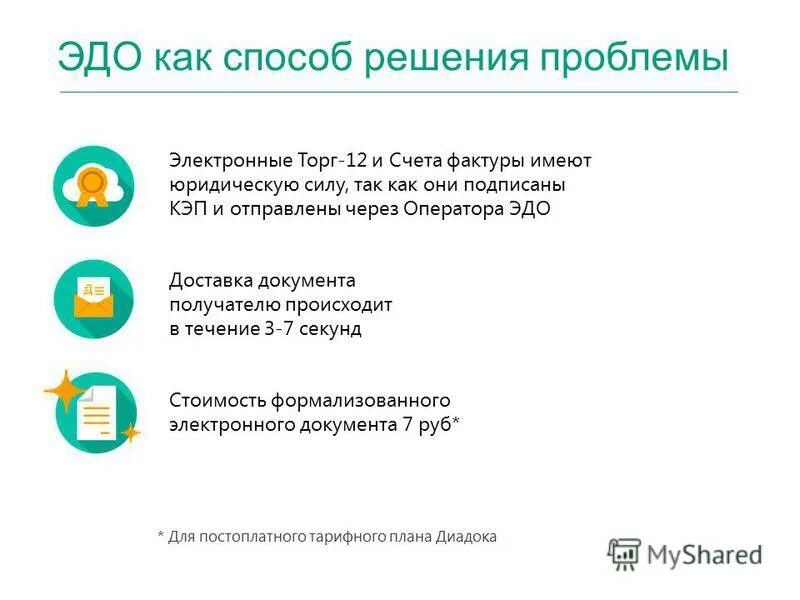 ЭДО как способ решения проблемы

Электронные Торг-12 и Счета фактуры имеют юридическую силу, так как они подписаны КЭП и отправлены через Оператора ЭДО

Доставка документа получателю происходит в течение 3-7 секунд

Стоимость формализованного электронного документа 7 руб*

* Для постоплатного тарифного плана Диадока

MyShared